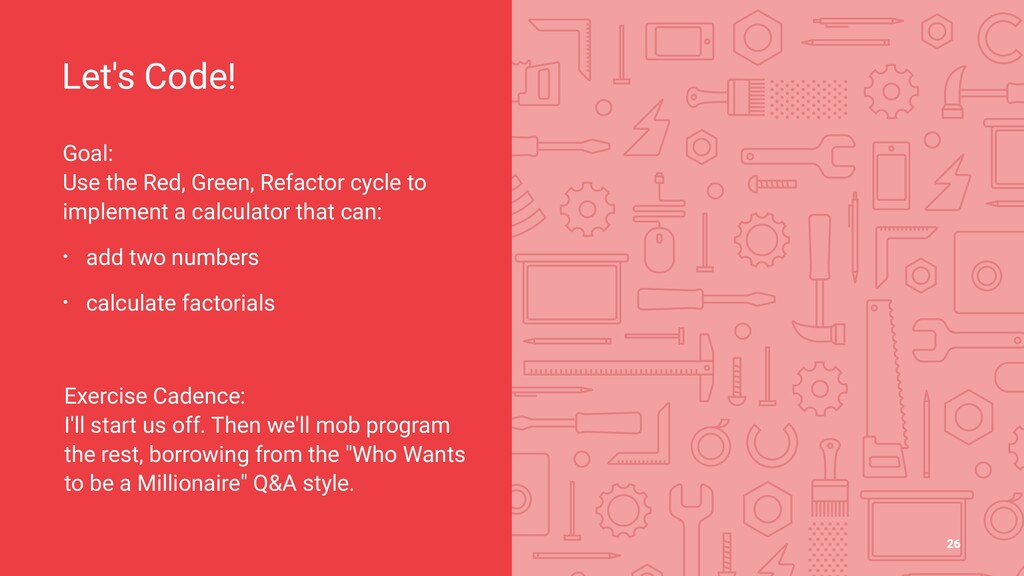 Let's Code!

Goal:
Use the Red, Green, Refactor cycle to implement a calculator that can:

• add two numbers

• calculate factorials

Exercise Cadence:
I'll start us off. Then we'll mob program the rest, borrowing from the "Who Wants to be a Millionaire" Q&A style.

26